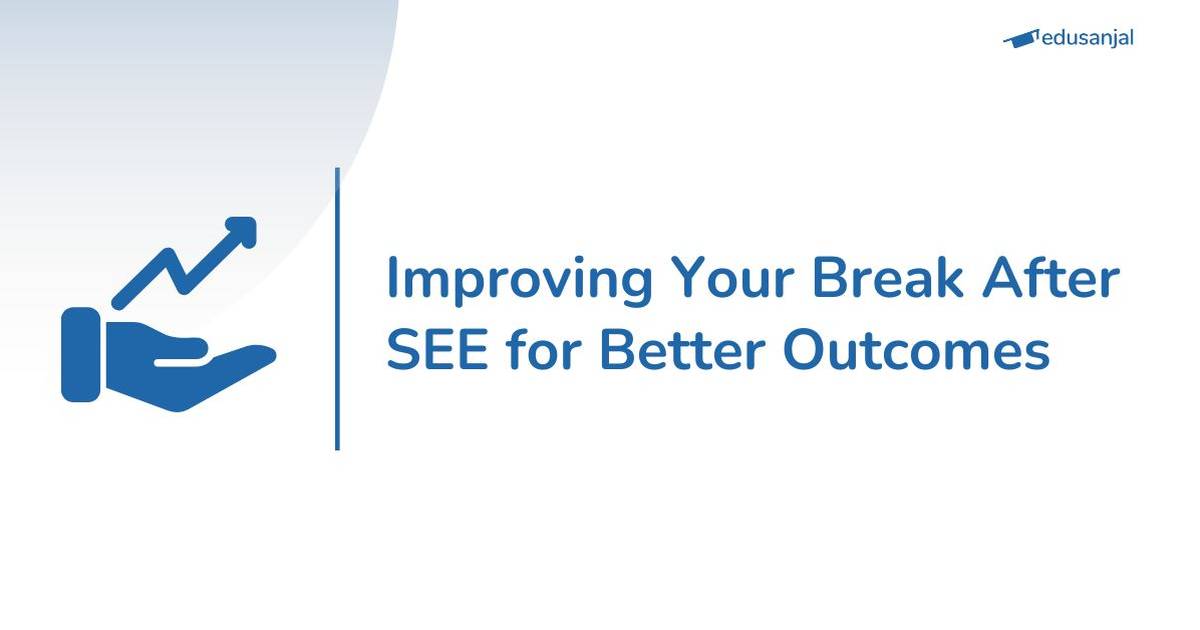 edusanjal

Improving Your Break After SEE for Better Outcomes